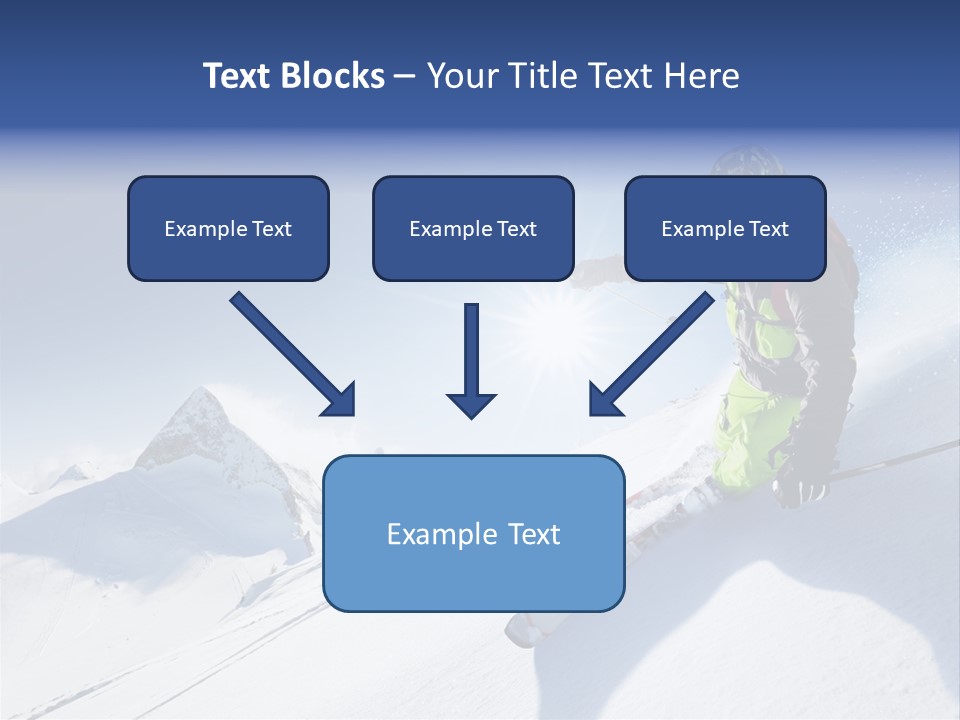 Text Blocks – Your Title Text Here

Example Text

Example Text

Example Text

Example Text